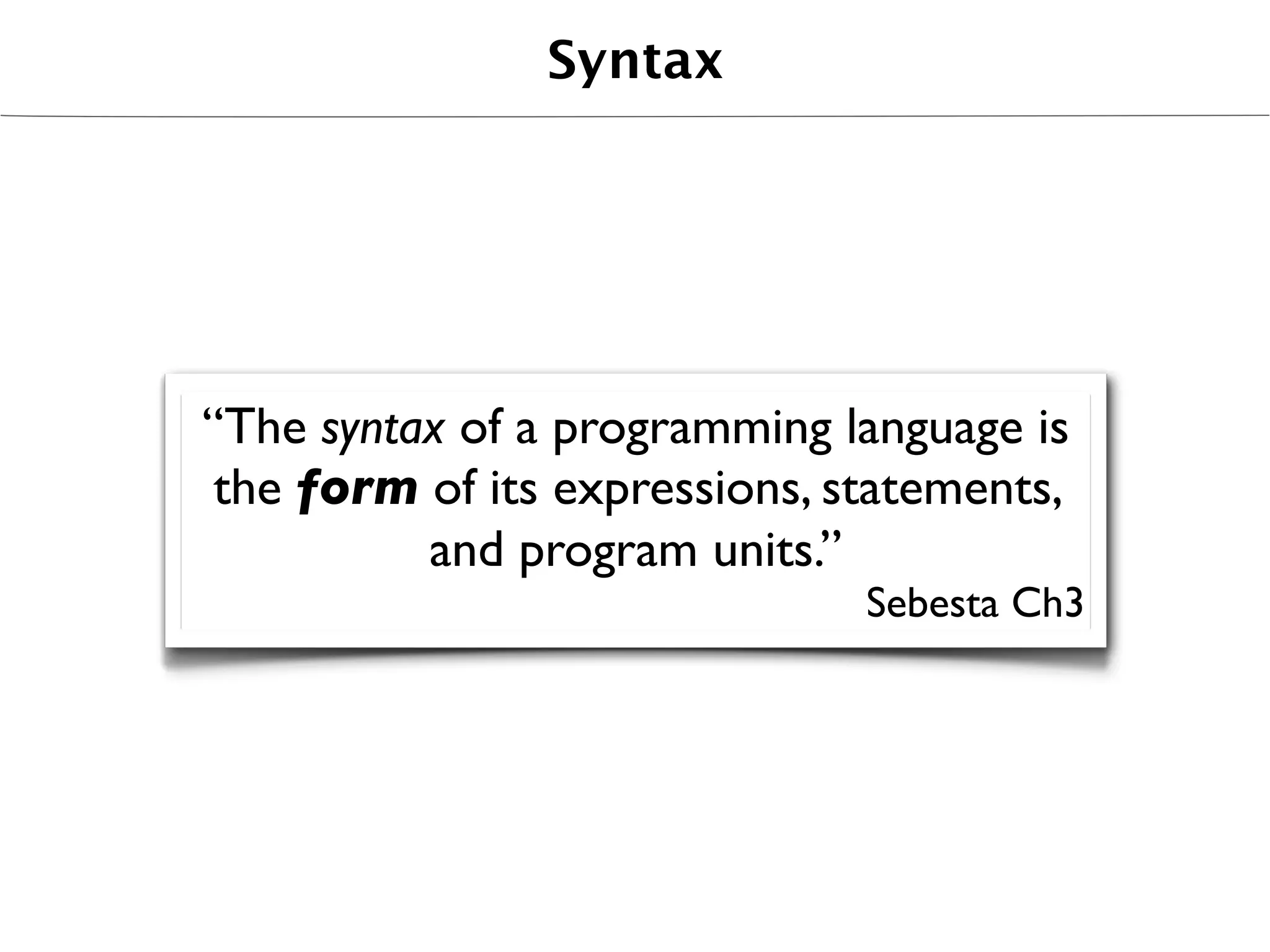 Syntax

“The syntax of a programming language is the form of its expressions, statements, and program units.”

Sebesta Ch3